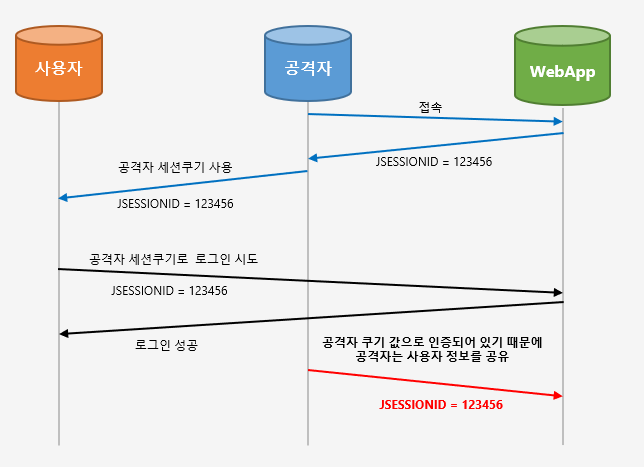 사용자

공격자

WebApp

접속

JSESSIONID = 123456

공격자 세션쿠기 사용

JSESSIONID = 123456

공격자 세션쿠기로 로그인 시도

JSESSIONID = 123456

로그인 성공

공격자 쿠기 값으로 인증되어 있기 때문에
공격자는 사용자 정보를 공유

JSESSIONID = 123456